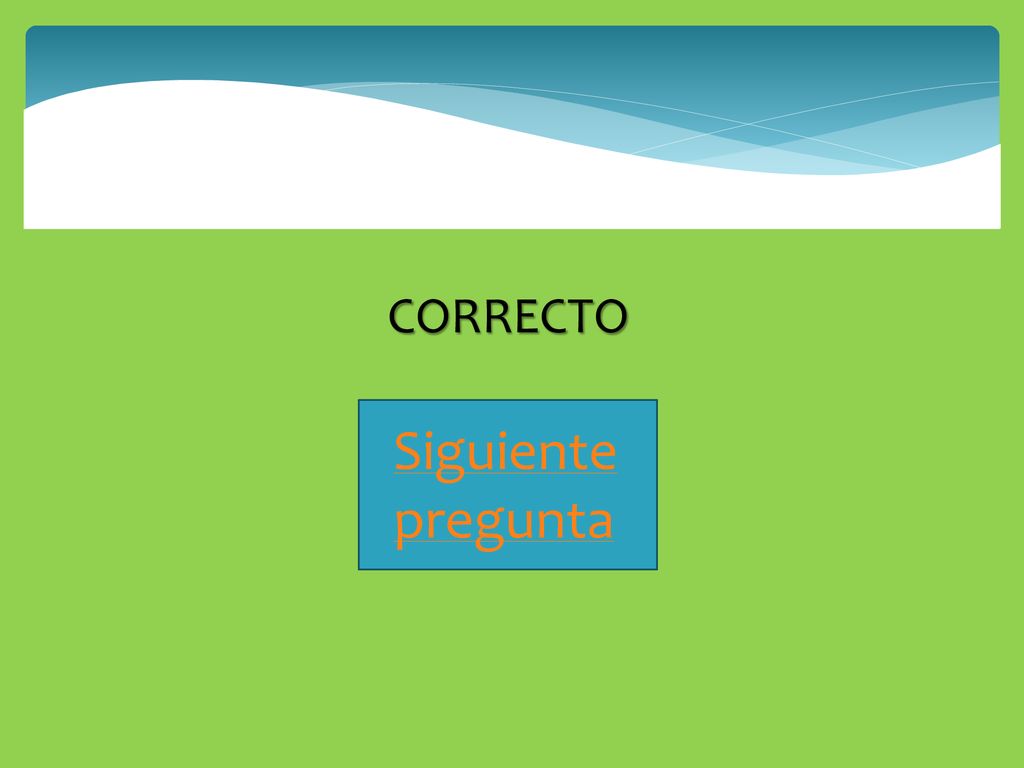 CORRECTO

Siguiente pregunta